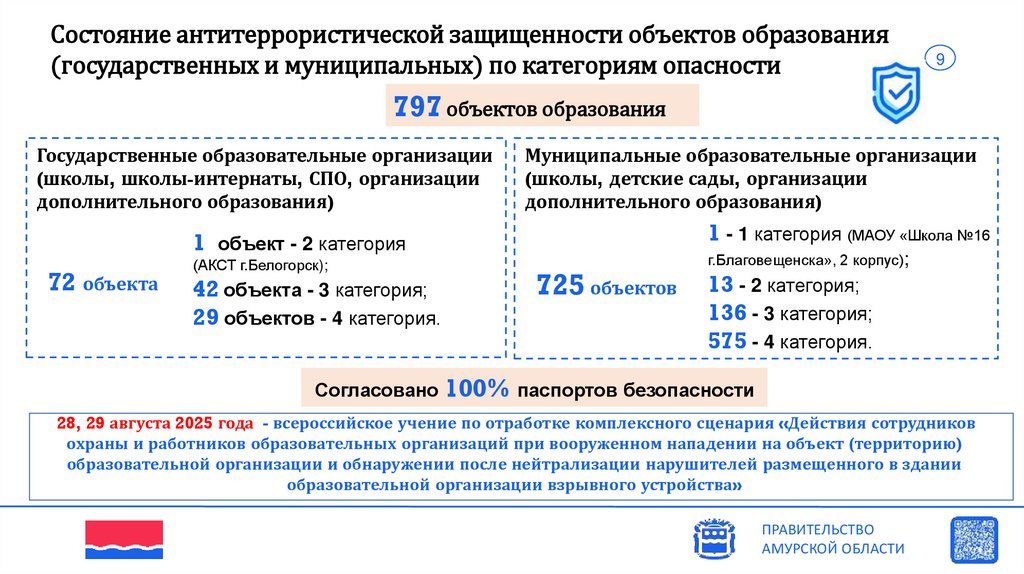 Состояние антитеррористической защищенности объектов образования (государственных и муниципальных) по категориям опасности

9

797 объектов образования

Государственные образовательные организации (школы, школы-интернаты, СПО, организации дополнительного образования)

72 объекта

1 объект - 2 категория (АКСТ г.Белогорск);
42 объекта - 3 категория;
29 объектов - 4 категория.

Муниципальные образовательные организации (школы, детские сады, организации дополнительного образования)

725 объектов

1 - 1 категория (МАОУ «Школа №16 г.Благовещенска», 2 корпус);
13 - 2 категория;
136 - 3 категория;
575 - 4 категория.

Согласовано 100% паспортов безопасности

28, 29 августа 2025 года - всероссийское учение по отработке комплексного сценария «Действия сотрудников охраны и работников образовательных организаций при вооруженном нападении на объект (территорию) образовательной организации и обнаружении после нейтрализации нарушителей размещенного в здании образовательной организации взрывного устройства»

ПРАВИТЕЛЬСТВО
АМУРСКОЙ ОБЛАСТИ